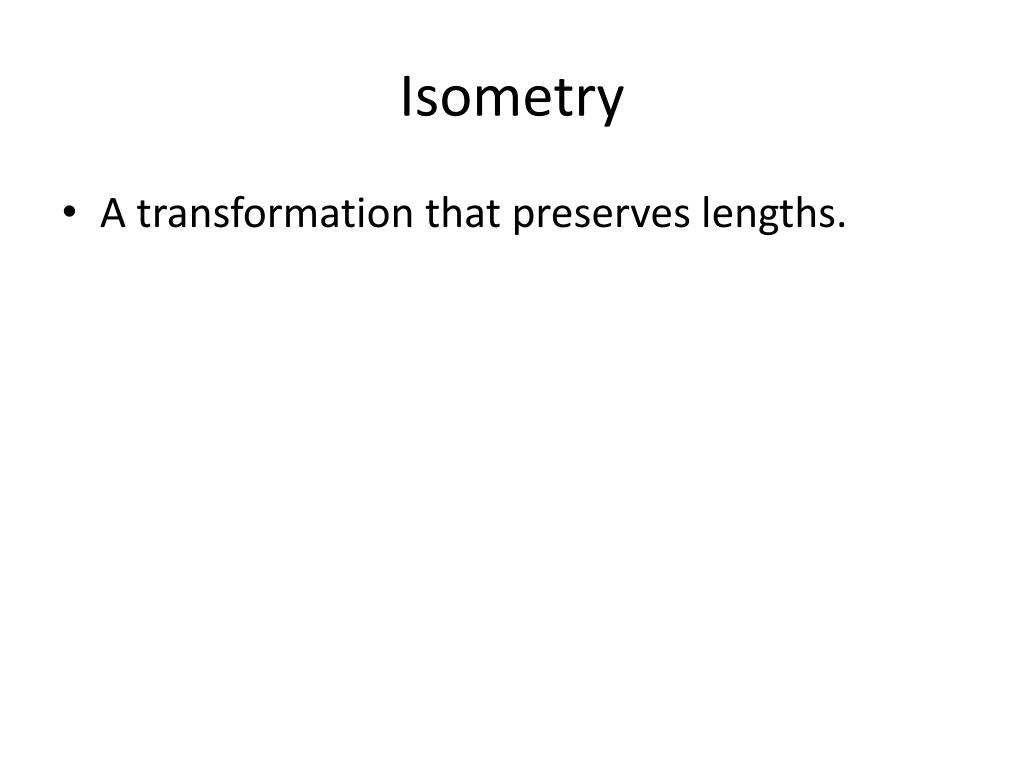 Isometry

• A transformation that preserves lengths.